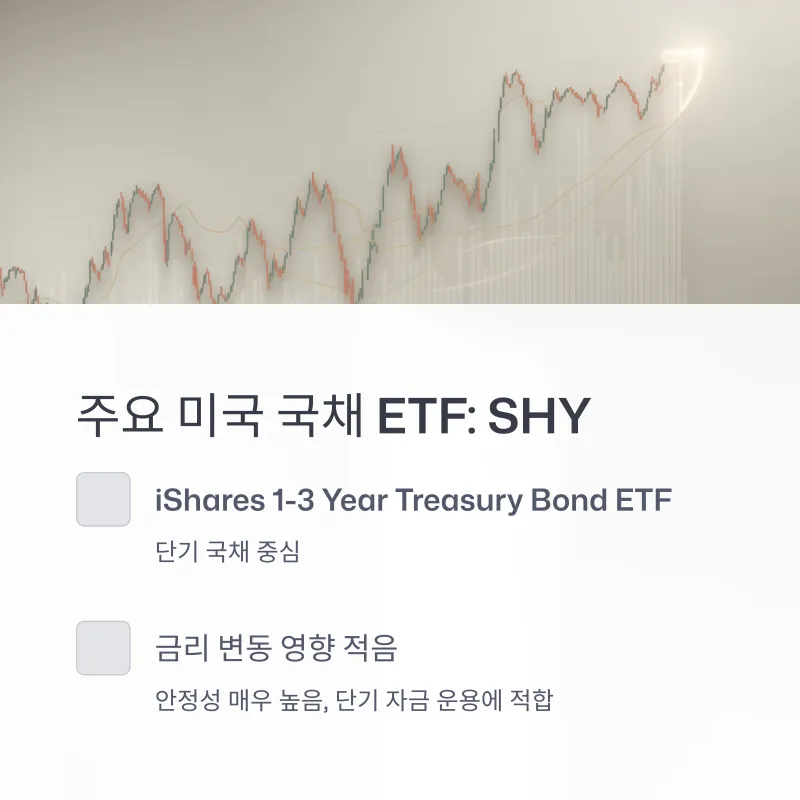 주요 미국 국채 ETF: SHY

iShares 1-3 Year Treasury Bond ETF

단기 국채 중심

금리 변동 영향 적음

안정성 매우 높음, 단기 자금 운용에 적합